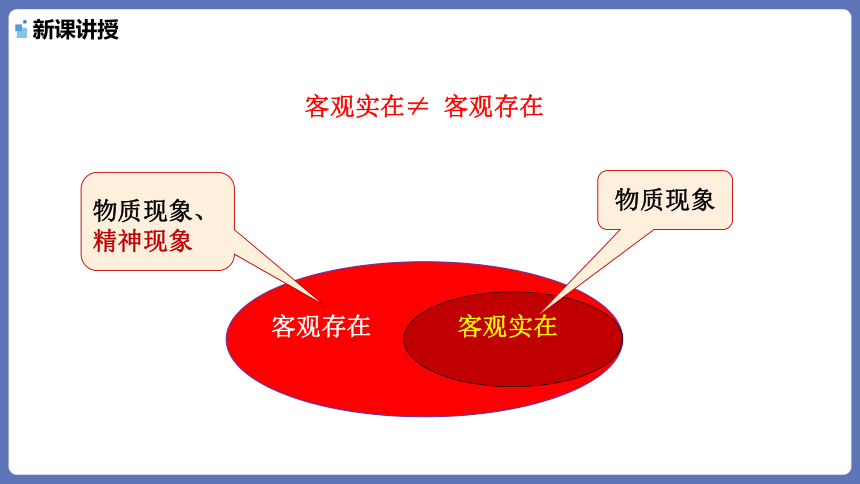 新课讲授

客观实在$\neq$ 客观存在

物质现象、精神现象

物质现象

客观存在

客观实在